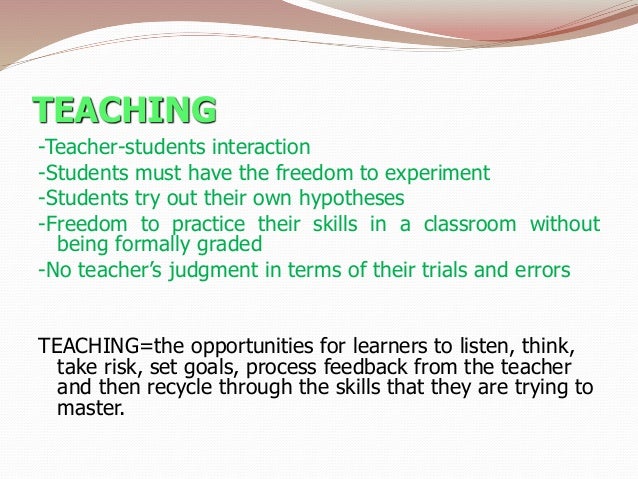 TEACHING

-Teacher-students interaction
-Students must have the freedom to experiment
-Students try out their own hypotheses
-Freedom to practice their skills in a classroom without being formally graded
-No teacher's judgment in terms of their trials and errors

TEACHING=the opportunities for learners to listen, think, take risk, set goals, process feedback from the teacher and then recycle through the skills that they are trying to master.